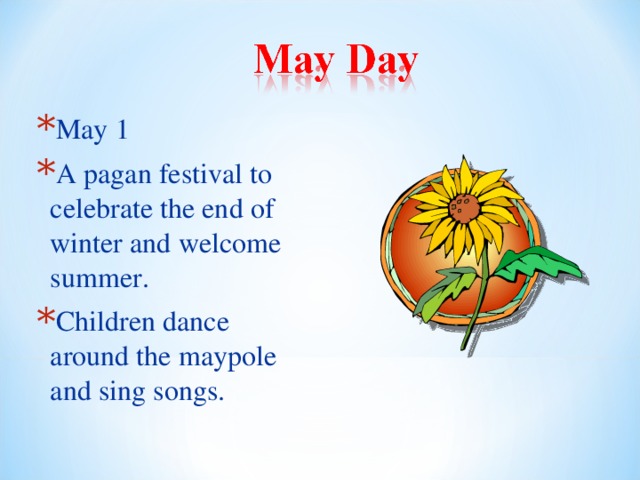 May Day

*May 1

*A pagan festival to celebrate the end of winter and welcome summer.

*Children dance around the maypole and sing songs.